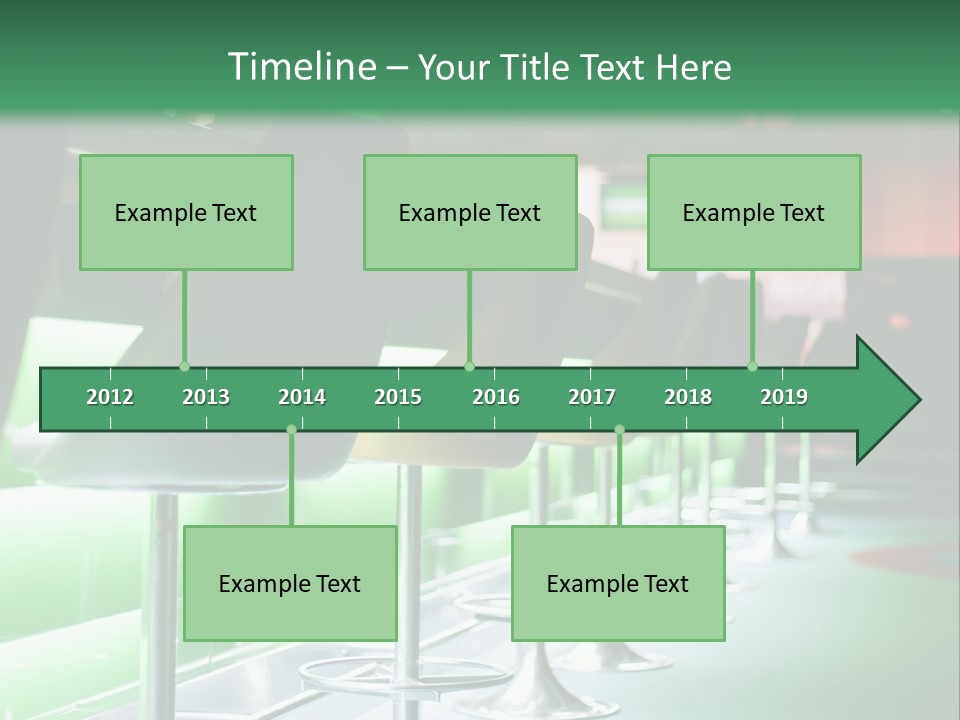 Timeline – Your Title Text Here

Example Text

Example Text

Example Text

2012 2013 2014 2015 2016 2017 2018 2019

Example Text

Example Text